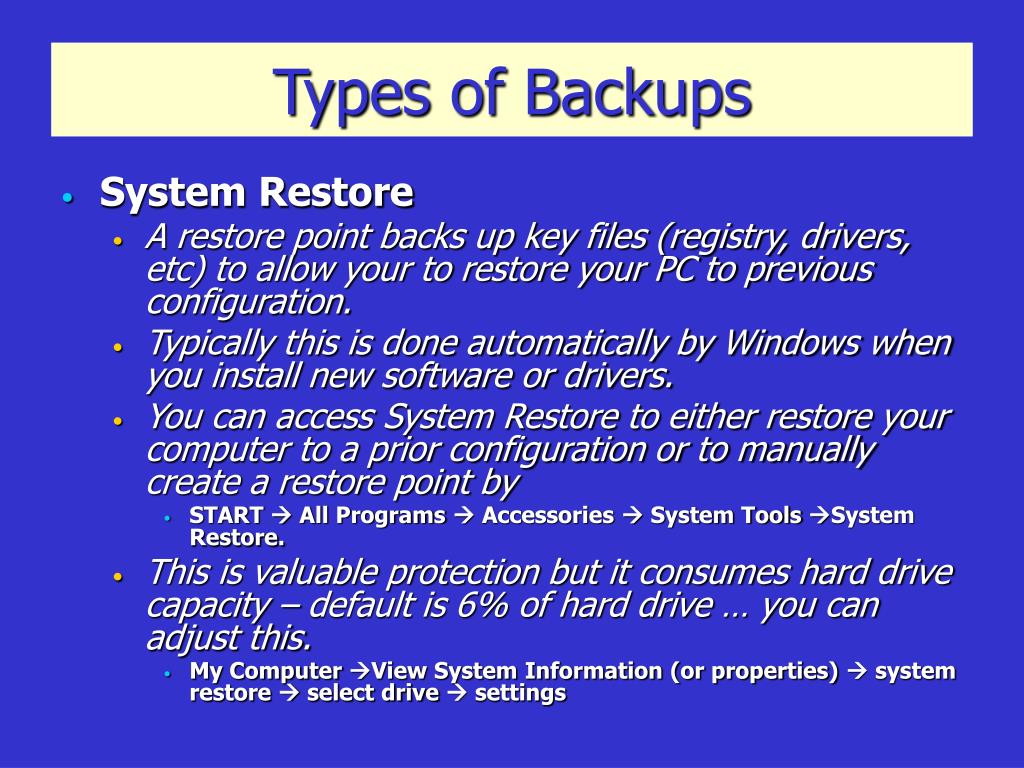 Types of Backups

• System Restore
  • A restore point backs up key files (registry, drivers, etc) to allow your to restore your PC to previous configuration.
  • Typically this is done automatically by Windows when you install new software or drivers.
  • You can access System Restore to either restore your computer to a prior configuration or to manually create a restore point by
    • START → All Programs → Accessories → System Tools →System Restore.
  • This is valuable protection but it consumes hard drive capacity – default is 6% of hard drive … you can adjust this.
    • My Computer →View System Information (or properties) → system restore → select drive → settings